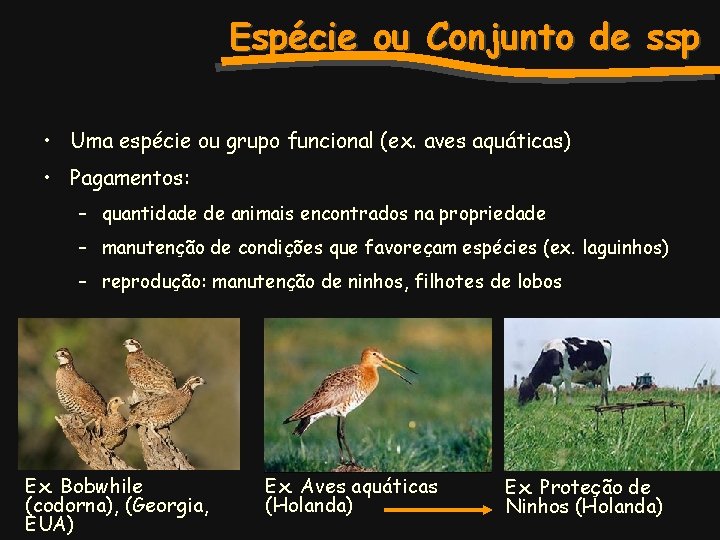 Espécie ou Conjunto de ssp

• Uma espécie ou grupo funcional (ex. aves aquáticas)
• Pagamentos:
– quantidade de animais encontrados na propriedade
– manutenção de condições que favoreçam espécies (ex. laguinhos)
– reprodução: manutenção de ninhos, filhotes de lobos

Ex. Bobwhile (codorna), (Georgia, EUA)

Ex. Aves aquáticas (Holanda)

Ex. Proteção de Ninhos (Holanda)